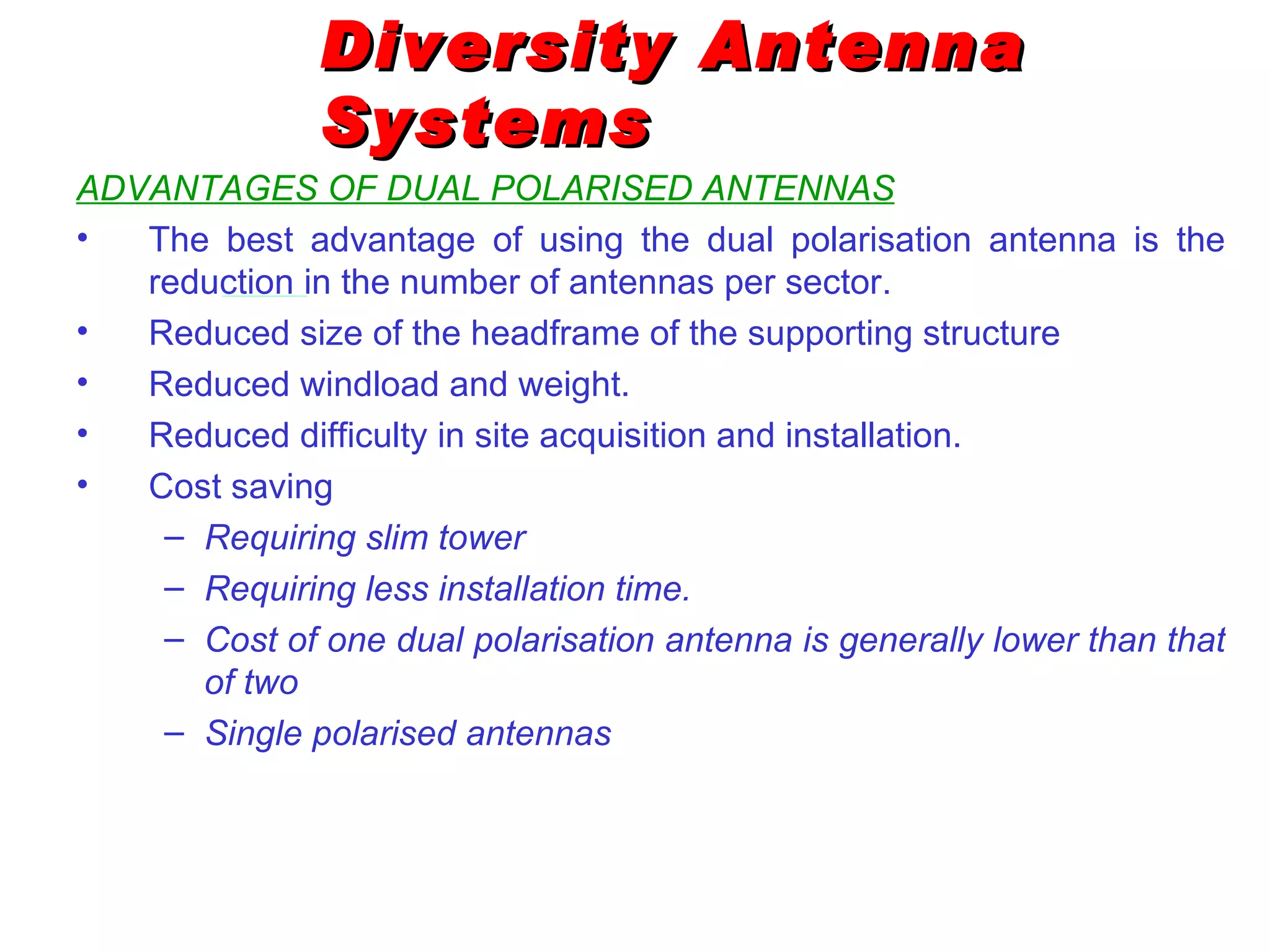 Diversity Antenna Systems

ADVANTAGES OF DUAL POLARISED ANTENNAS

• The best advantage of using the dual polarisation antenna is the reduction in the number of antennas per sector.
• Reduced size of the headframe of the supporting structure
• Reduced windload and weight.
• Reduced difficulty in site acquisition and installation.
• Cost saving
– Requiring slim tower
– Requiring less installation time.
– Cost of one dual polarisation antenna is generally lower than that of two
– Single polarised antennas